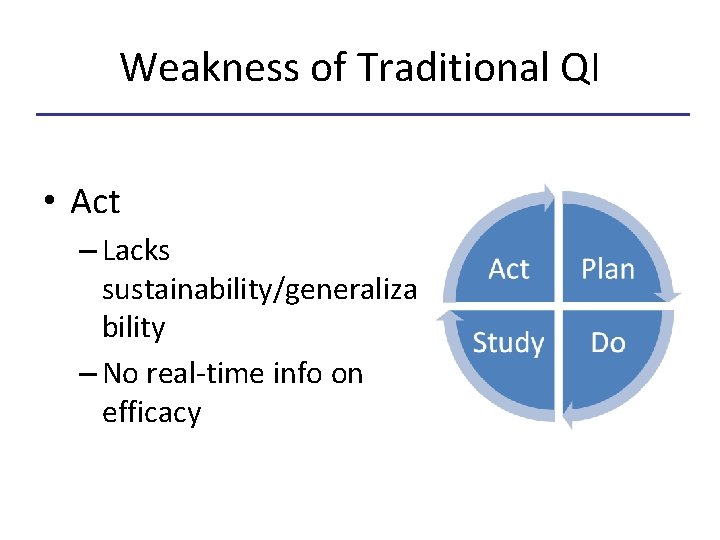 Weakness of Traditional QI

• Act
– Lacks sustainability/generalizability
– No real-time info on efficacy

Act
Plan
Study
Do